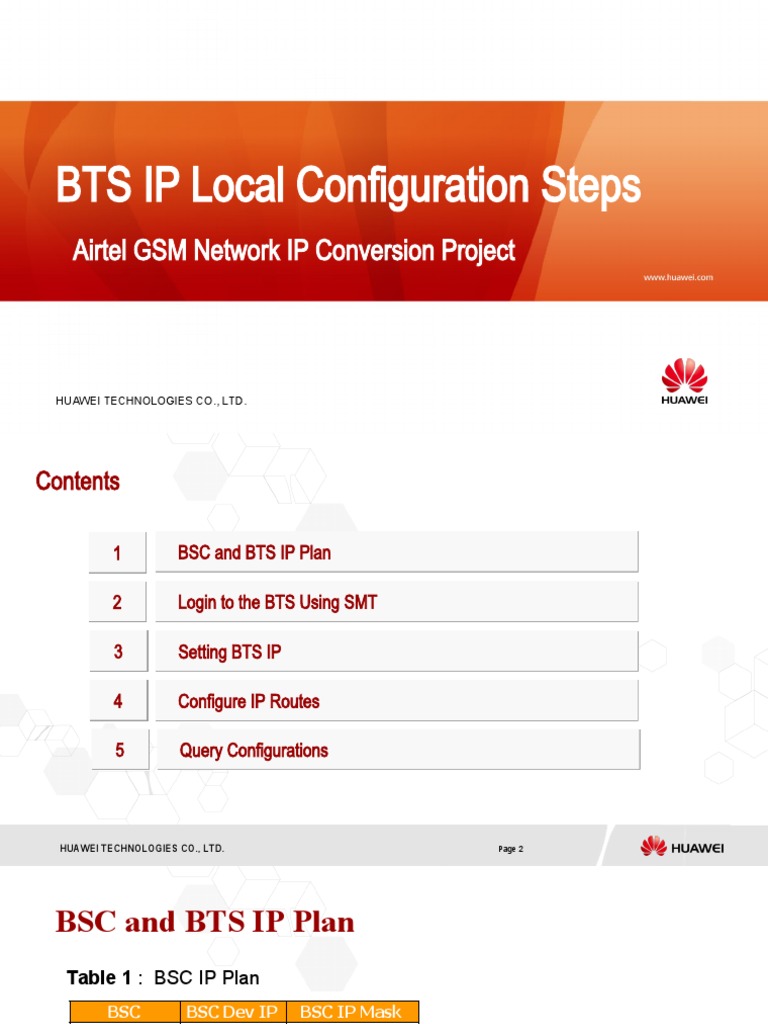 BTS IP Local Configuration Steps

Airtel GSM Network IP Conversion Project

www.huawei.com

HUAWEI TECHNOLOGIES CO., LTD.

HUAWEI

Contents

1 BSC and BTS IP Plan

2 Login to the BTS Using SMT

3 Setting BTS IP

4 Configure IP Routes

5 Query Configurations

HUAWEI TECHNOLOGIES CO., LTD.

Page 2

HUAWEI

BSC and BTS IP Plan

Table 1 : BSC IP Plan

| BSC | BSC Dev IP | BSC IP Mask |
|---|---|---|